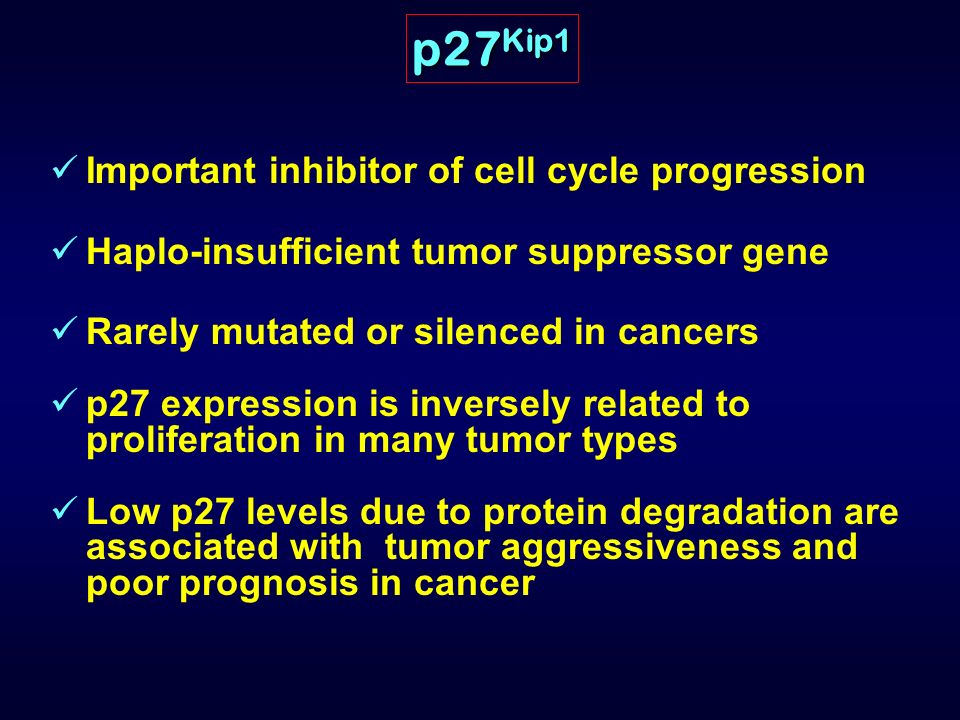 p27$^{Kip1}$

✓ Important inhibitor of cell cycle progression

✓ Haplo-insufficient tumor suppressor gene

✓ Rarely mutated or silenced in cancers

✓ p27 expression is inversely related to proliferation in many tumor types

✓ Low p27 levels due to protein degradation are associated with tumor aggressiveness and poor prognosis in cancer